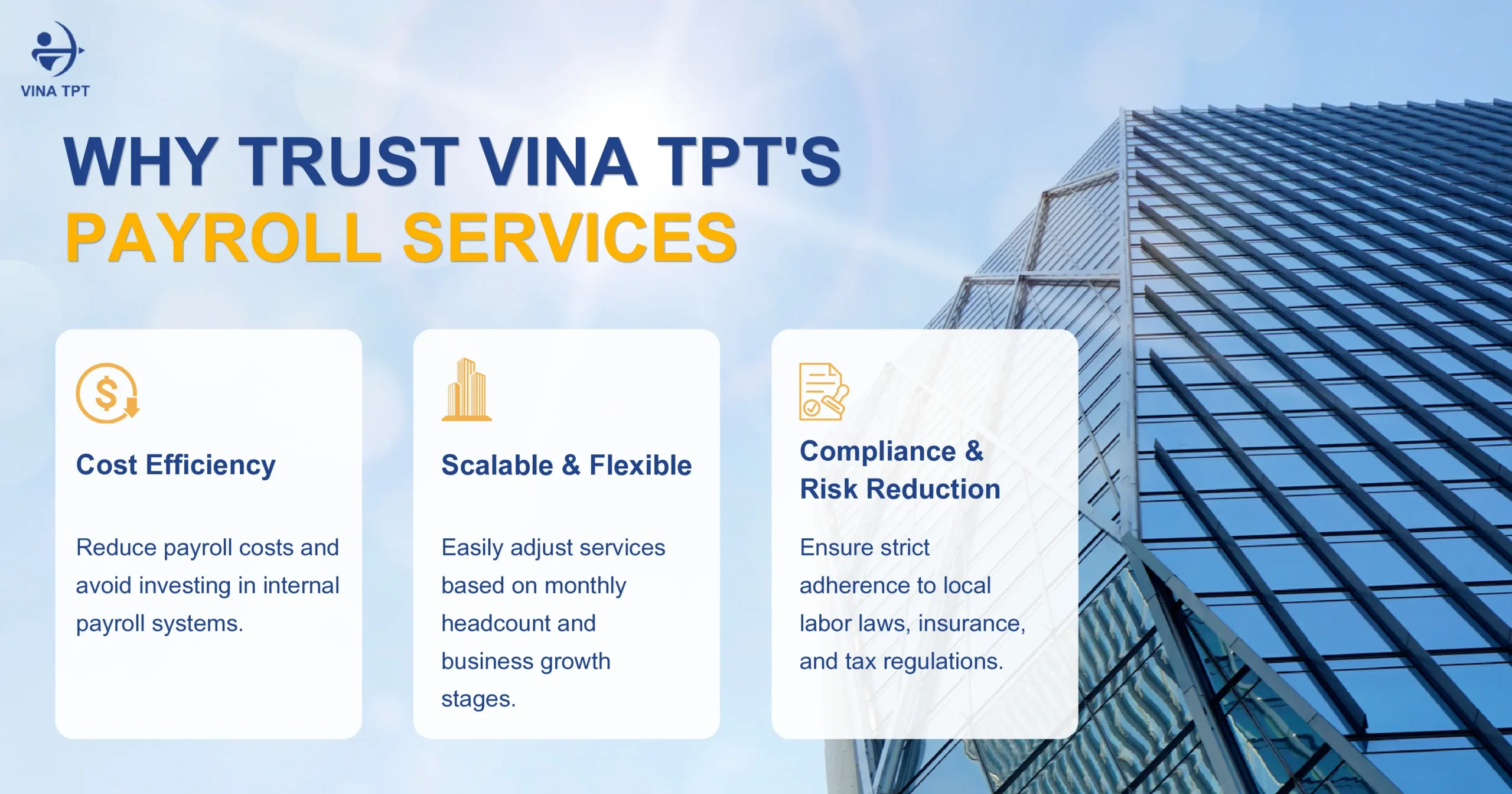 VINA TPT

WHY TRUST VINA TPT'S
PAYROLL SERVICES

Cost Efficiency

Reduce payroll costs and avoid investing in internal payroll systems.

Scalable & Flexible

Easily adjust services based on monthly headcount and business growth stages.

Compliance & Risk Reduction

Ensure strict adherence to local labor laws, insurance, and tax regulations.